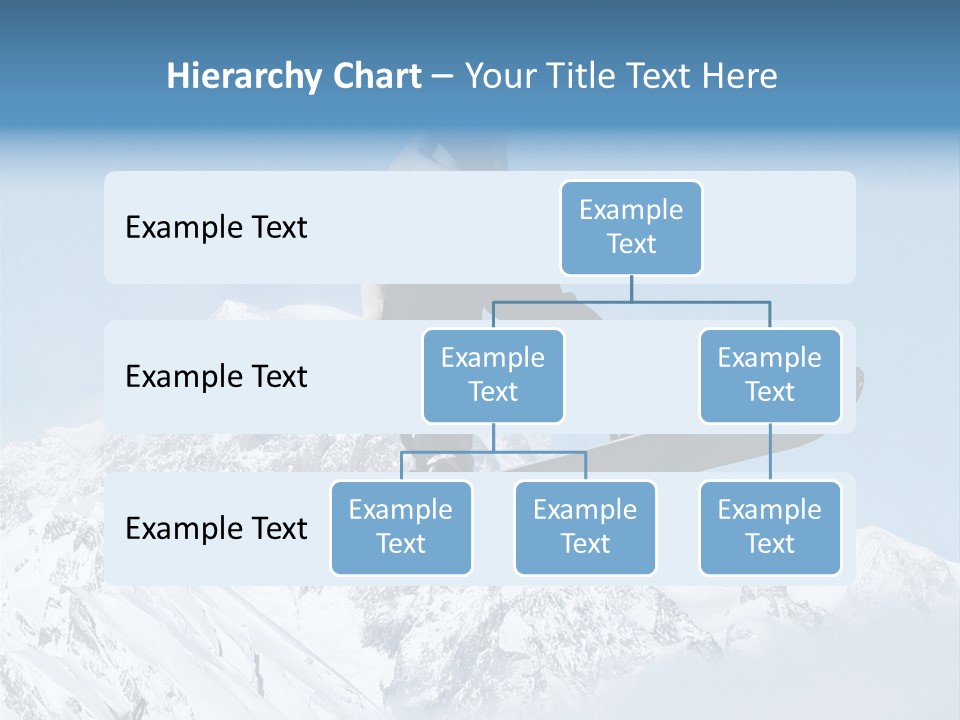 Hierarchy Chart – Your Title Text Here

Example Text

Example Text

Example Text

Example Text

Example Text

Example Text

Example Text

Example Text

Example Text